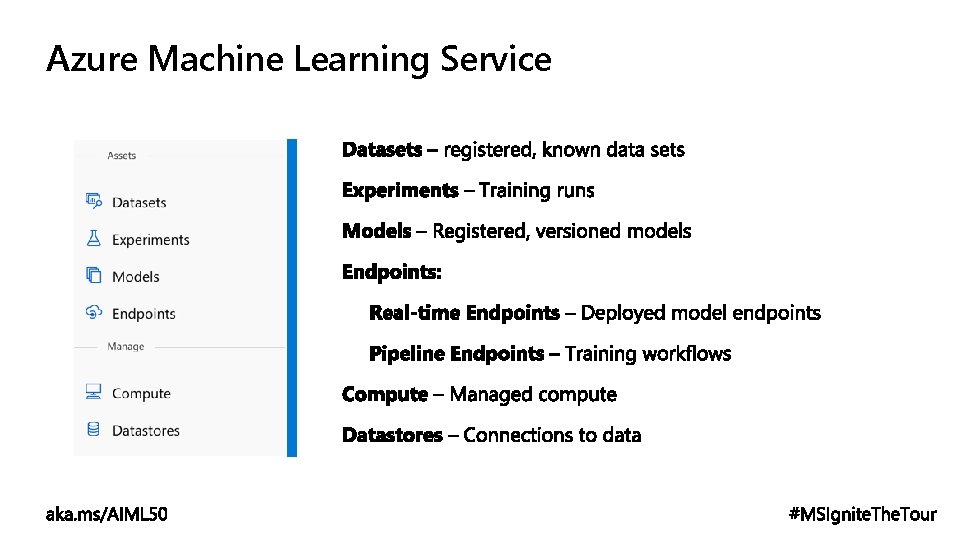 Azure Machine Learning Service

Assets

Datasets

Experiments

Models

Endpoints

Manage

Compute

Datastores

Datasets – registered, known data sets

Experiments – Training runs

Models – Registered, versioned models

Endpoints:

Real-time Endpoints – Deployed model endpoints

Pipeline Endpoints – Training workflows

Compute – Managed compute

Datastores – Connections to data

aka.ms/AIML50

#MSIgniteTheTour